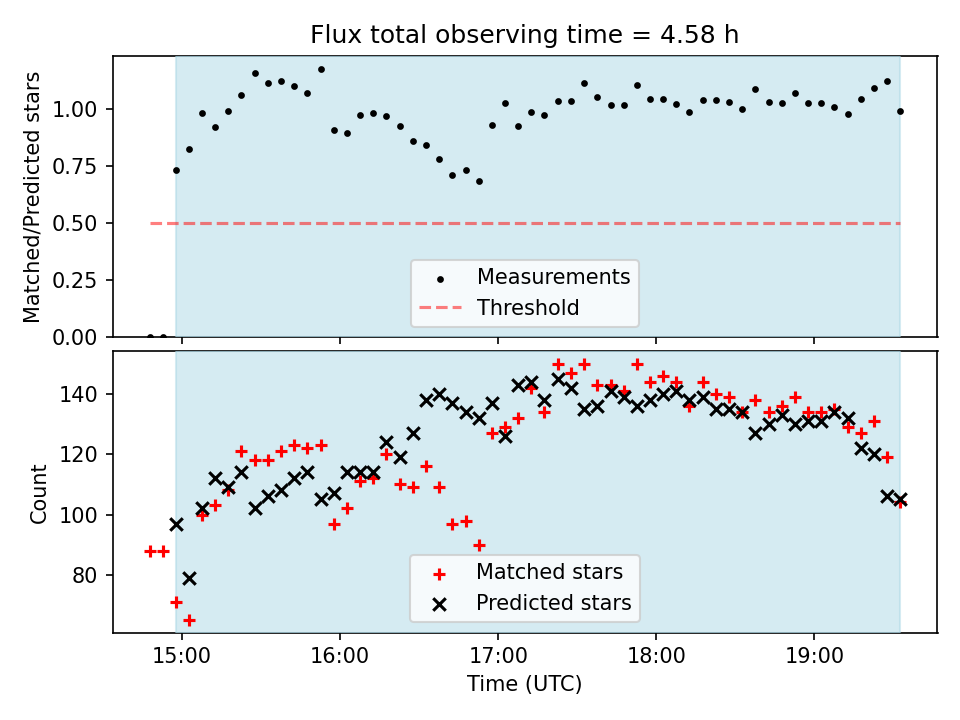 Flux total observing time = 4.58 h

Matched/Predicted stars

1.00
0.75
0.50
0.25
0.00

Measurements
Threshold

Count

140
120
100
80

Matched stars
Predicted stars

15:00
16:00
17:00
18:00
19:00

Time (UTC)